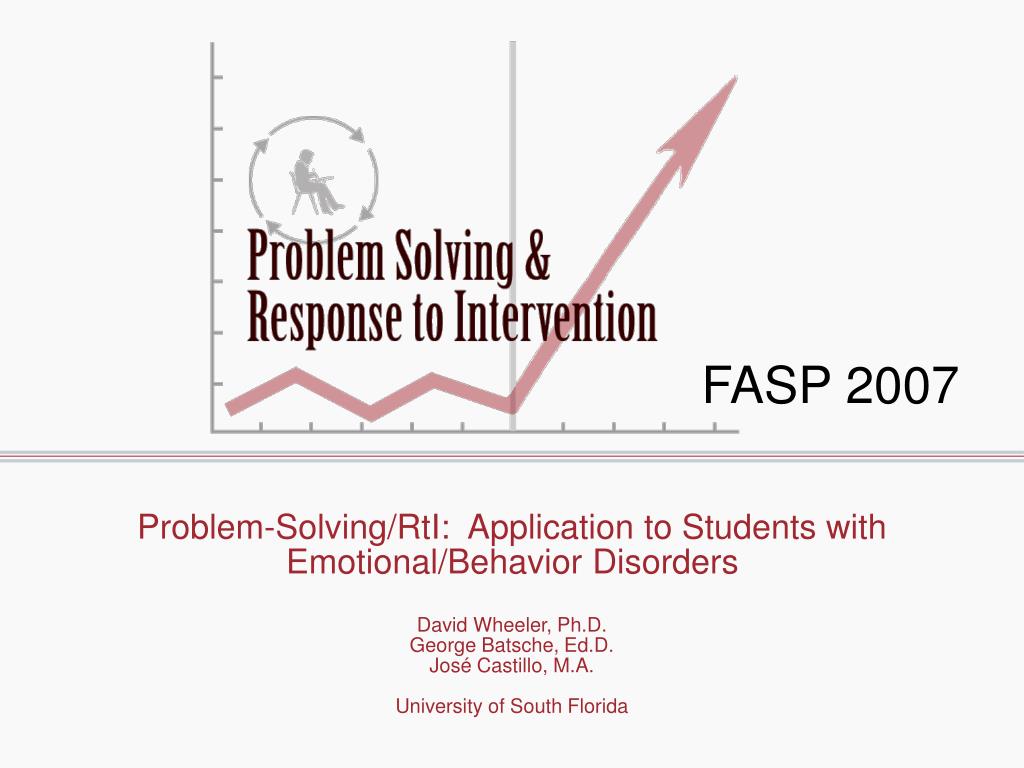 Problem Solving &
Response to Intervention

FASP 2007

Problem-Solving/RtI: Application to Students with Emotional/Behavior Disorders

David Wheeler, Ph.D.
George Batsche, Ed.D.
José Castillo, M.A.

University of South Florida